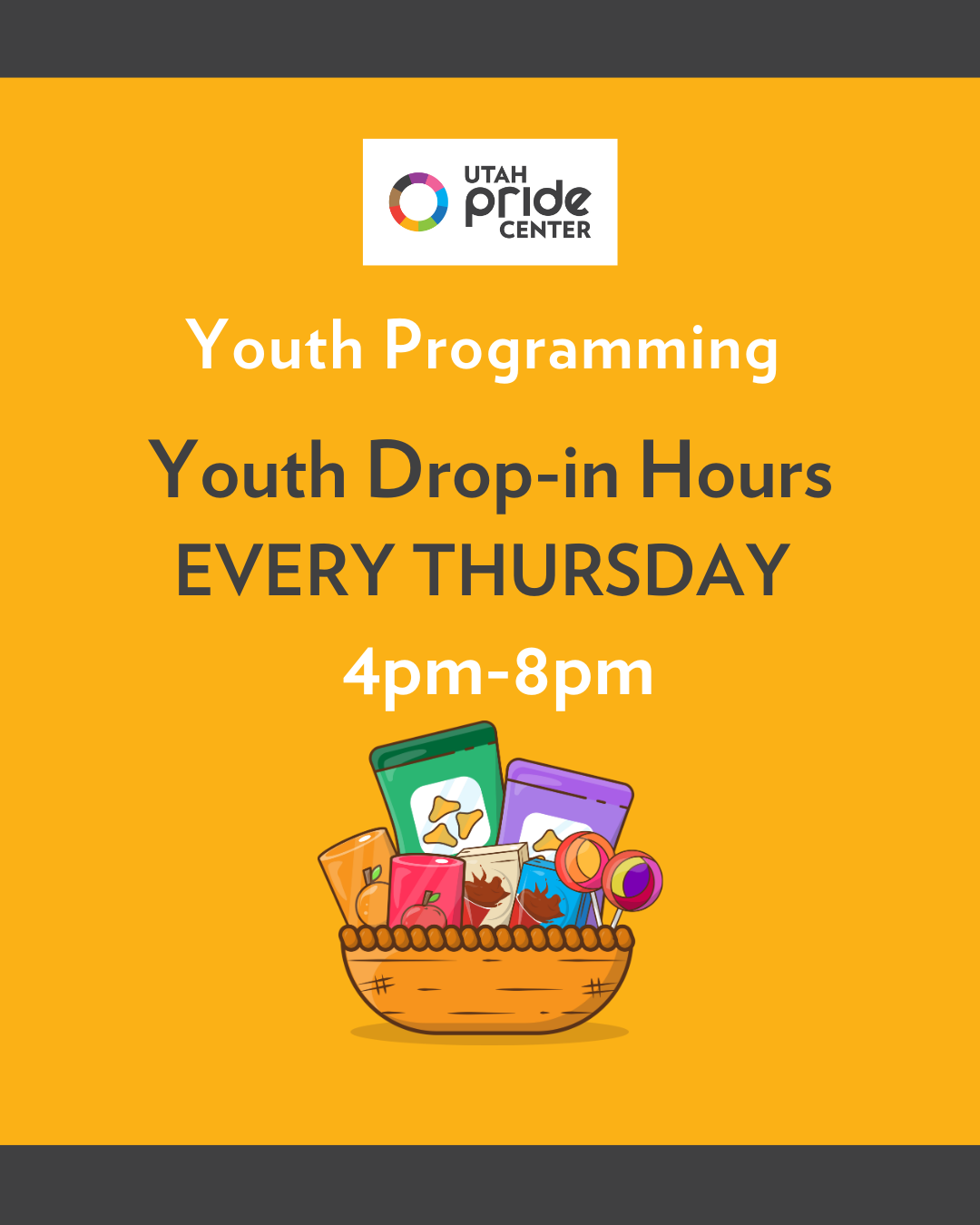 UTAH pride CENTER

Youth Programming

Youth Drop-in Hours
EVERY THURSDAY
4pm-8pm